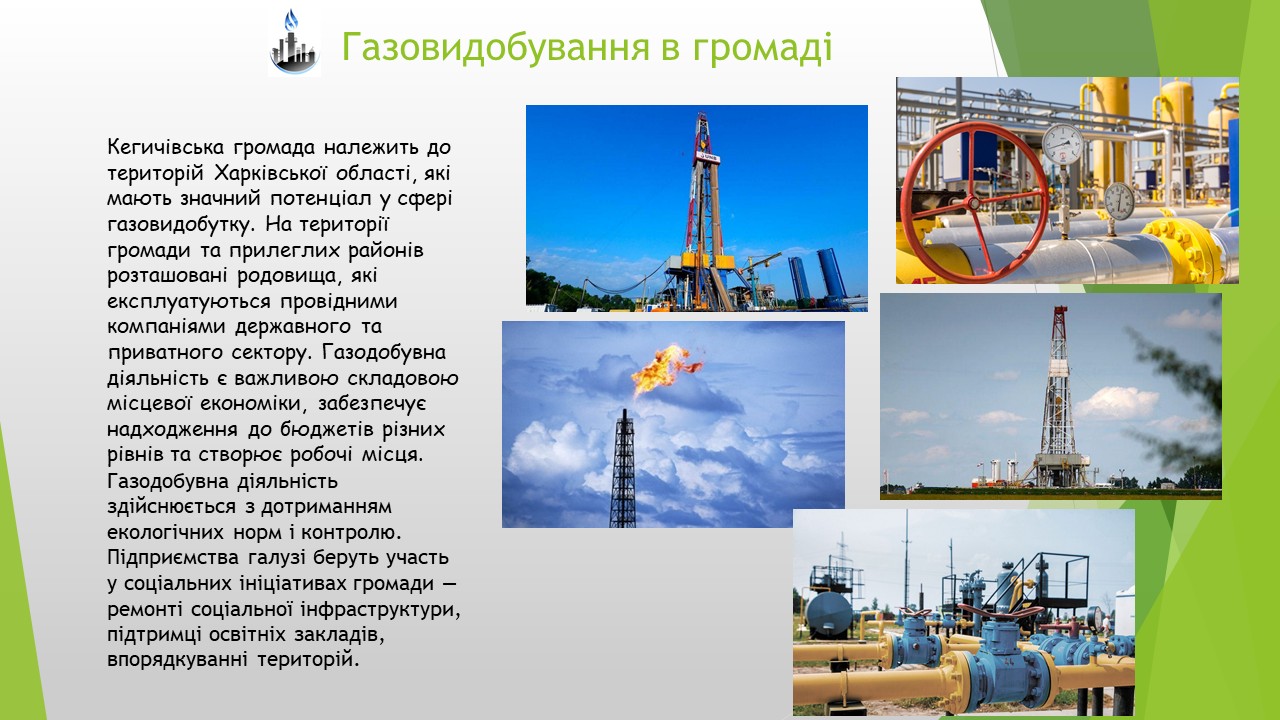 Газовидобування в громаді

Кегичівська громада належить до територій Харківської області, які мають значний потенціал у сфері газовидобутку. На території громади та прилеглих районів розташовані родовища, які експлуатуються провідними компаніями державного та приватного сектору. Газодобувна діяльність є важливою складовою місцевої економіки, забезпечує надходження до бюджетів різних рівнів та створює робочі місця. Газодобувна діяльність здійснюється з дотриманням екологічних норм і контролю. Підприємства галузі беруть участь у соціальних ініціативах громади — ремонті соціальної інфраструктури, підтримці освітніх закладів, впорядкуванні територій.